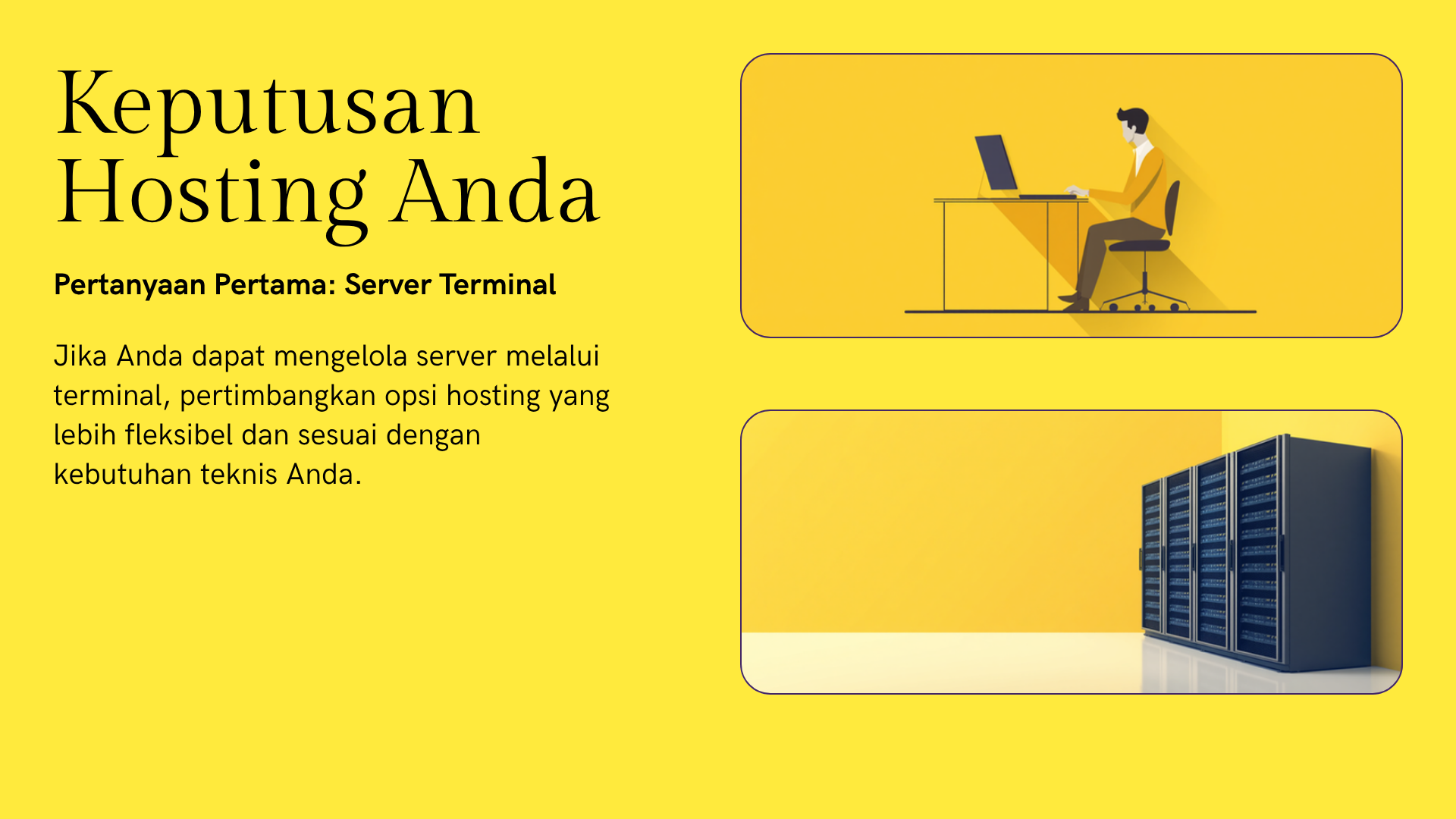 Keputusan Hosting Anda

Pertanyaan Pertama: Server Terminal

Jika Anda dapat mengelola server melalui terminal, pertimbangkan opsi hosting yang lebih fleksibel dan sesuai dengan kebutuhan teknis Anda.